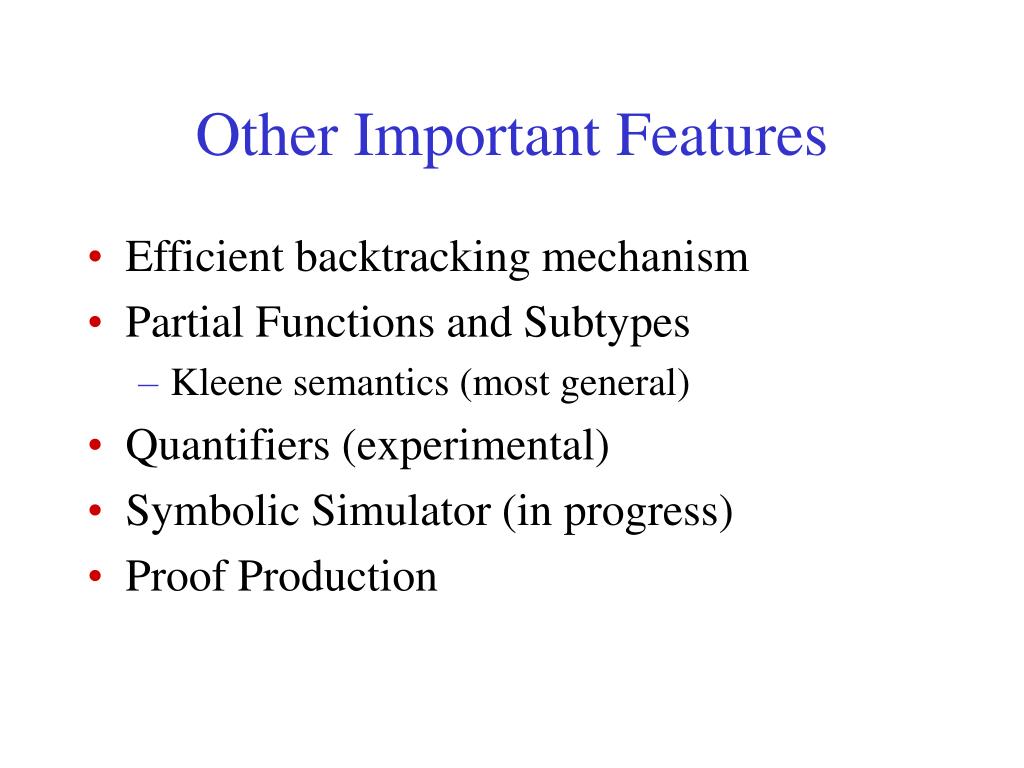 Other Important Features

• Efficient backtracking mechanism
• Partial Functions and Subtypes
– Kleene semantics (most general)
• Quantifiers (experimental)
• Symbolic Simulator (in progress)
• Proof Production